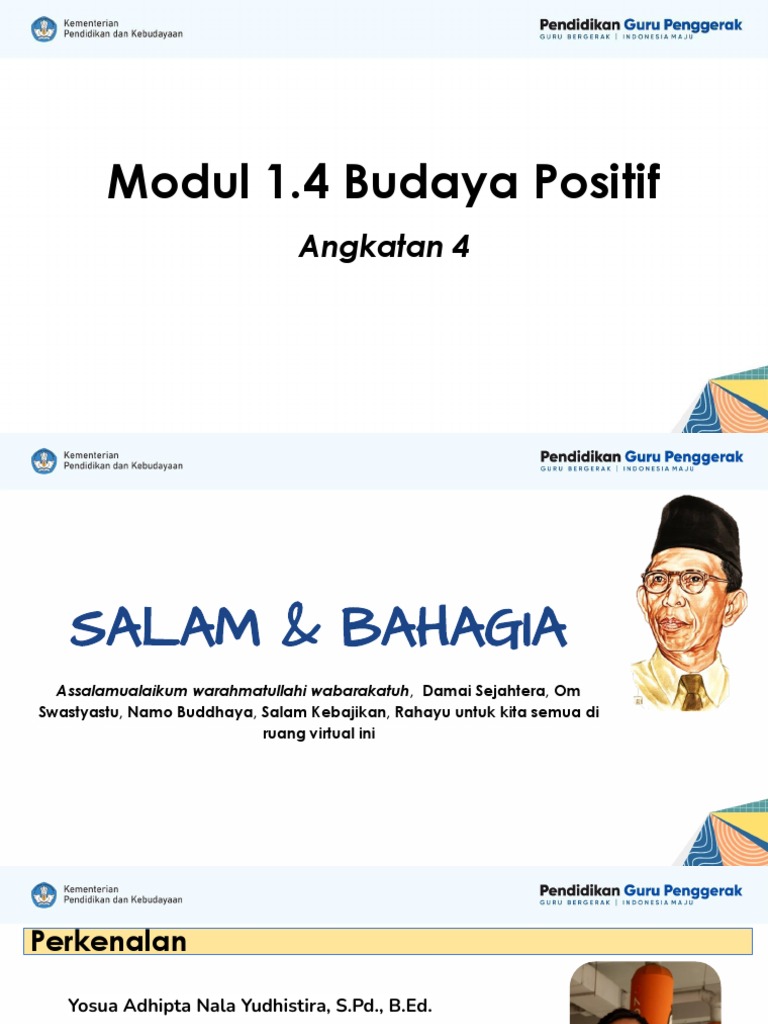 Kementerian
Pendidikan dan Kebudayaan

Pendidikan Guru Penggerak
GURU BERGERAK | INDONESIA MAJU

Modul 1.4 Budaya Positif

Angkatan 4

Kementerian
Pendidikan dan Kebudayaan

Pendidikan Guru Penggerak
GURU BERGERAK | INDONESIA MAJU

SALAM & BAHAGIA

Assalamualaikum warahmatullahi wabarakatuh, Damai Sejahtera, Om Swastyastu, Namo Buddhaya, Salam Kebajikan, Rahayu untuk kita semua di ruang virtual ini

Kementerian
Pendidikan dan Kebudayaan

Pendidikan Guru Penggerak
GURU BERGERAK | INDONESIA MAJU

Perkenalan

Yosua Adhipta Nala Yudhistira, S.Pd., B.Ed.